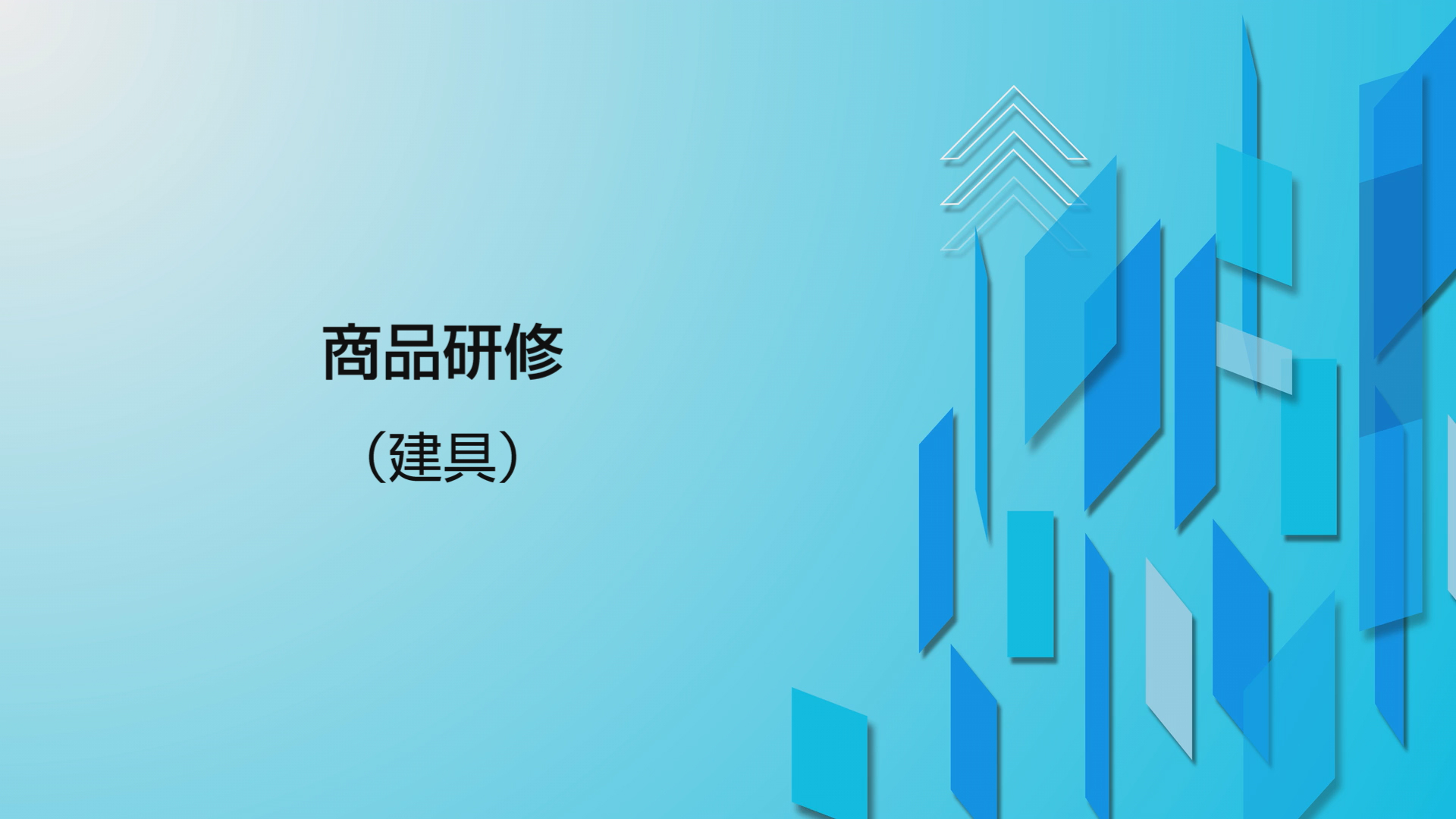 商品研修

（建具）